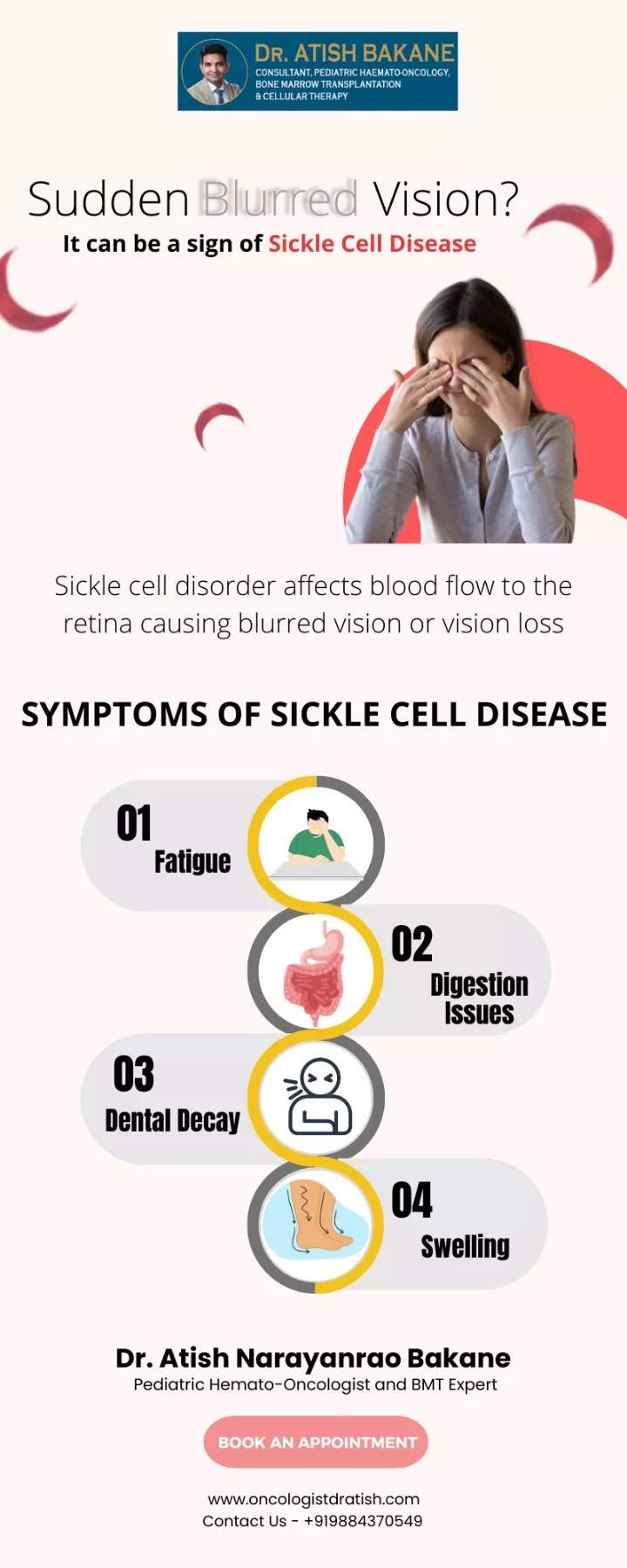 DR. ATISH BAKANE
CONSULTANT, PEDIATRIC HAEMATO-ONCOLOGY, BONE MARROW TRANSPLANTATION & CELLULAR THERAPY

Sudden Blurred Vision?
It can be a sign of Sickle Cell Disease

Sickle cell disorder affects blood flow to the retina causing blurred vision or vision loss

SYMPTOMS OF SICKLE CELL DISEASE

01
Fatigue

02
Digestion Issues

03
Dental Decay

04
Swelling

Dr. Atish Narayanrao Bakane
Pediatric Hemato-Oncologist and BMT Expert

BOOK AN APPOINTMENT

www.oncologistdratish.com
Contact Us - +919884370549